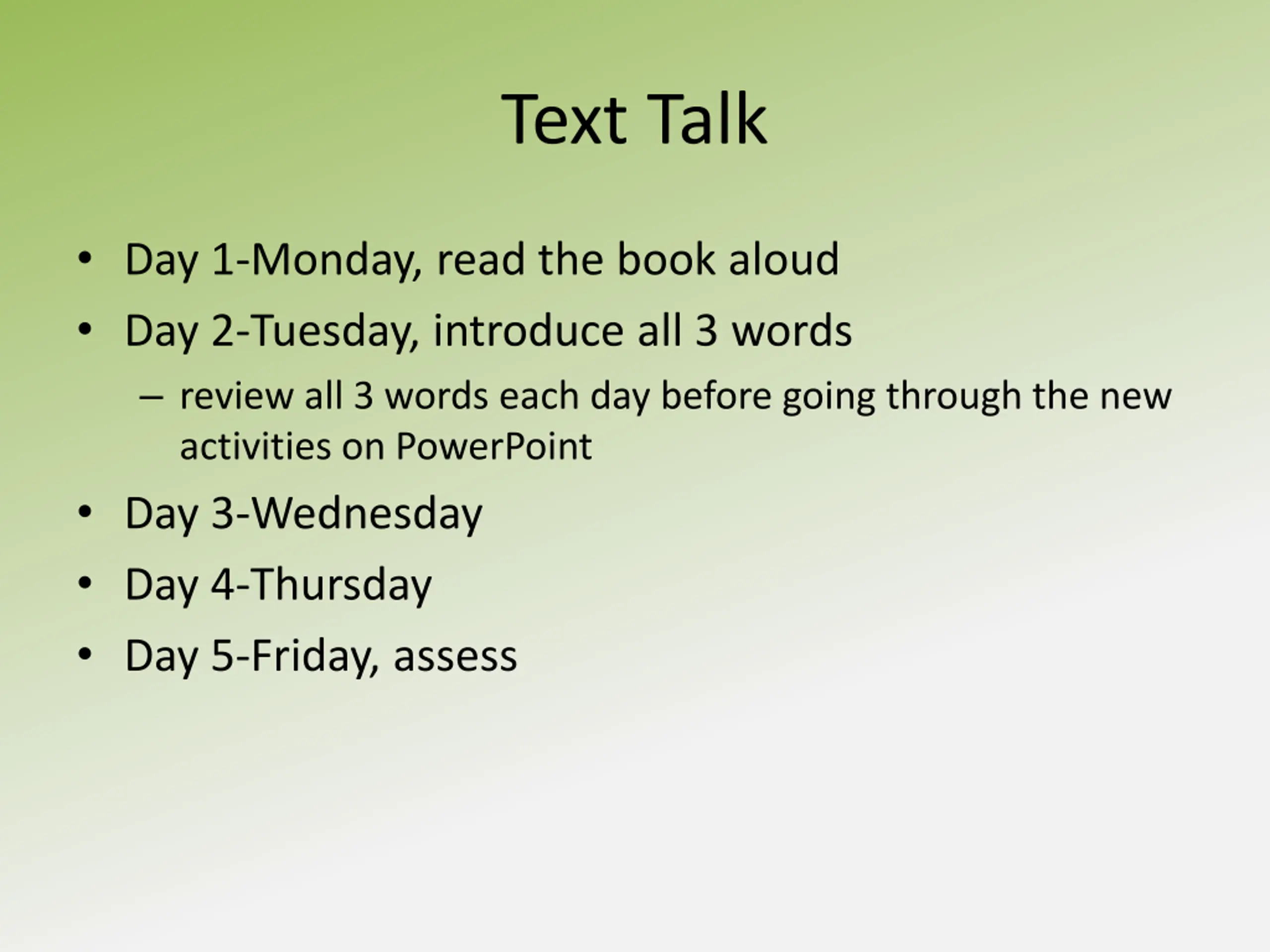 Text Talk

• Day 1-Monday, read the book aloud
• Day 2-Tuesday, introduce all 3 words
– review all 3 words each day before going through the new activities on PowerPoint
• Day 3-Wednesday
• Day 4-Thursday
• Day 5-Friday, assess